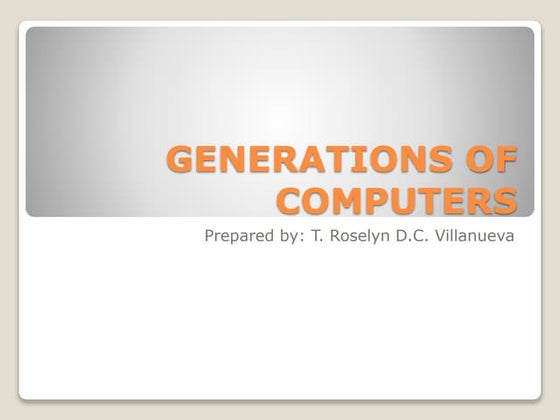 GENERATIONS OF COMPUTERS

Prepared by: T. Roselyn D.C. Villanueva